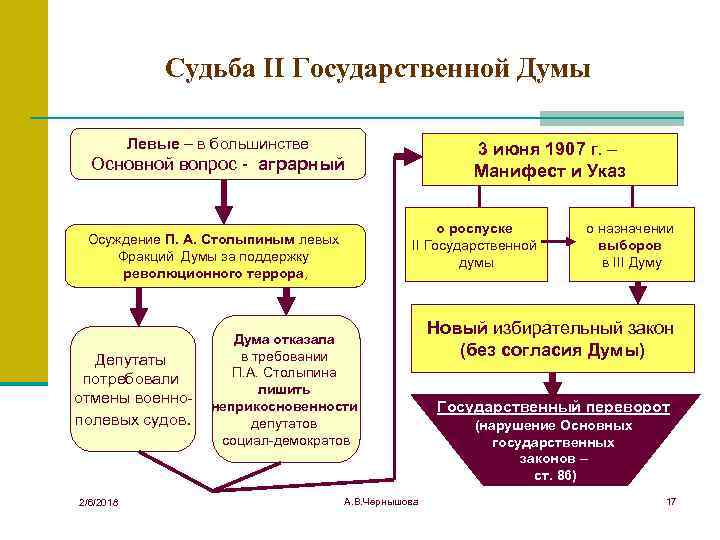 Судьба II Государственной Думы

Левые – в большинстве
Основной вопрос - аграрный

Осуждение П. А. Столыпиным левых Фракций Думы за поддержку революционного террора,

Депутаты потребовали отмены военно-полевых судов.

Дума отказала в требовании П.А. Столыпина лишить неприкосновенности депутатов социал-демократов

3 июня 1907 г. –
Манифест и Указ

о роспуске II Государственной думы

о назначении выборов в III Думу

Новый избирательный закон (без согласия Думы)

Государственный переворот
(нарушение Основных государственных законов – ст. 86)

2/6/2018

А.В.Чернышова

17